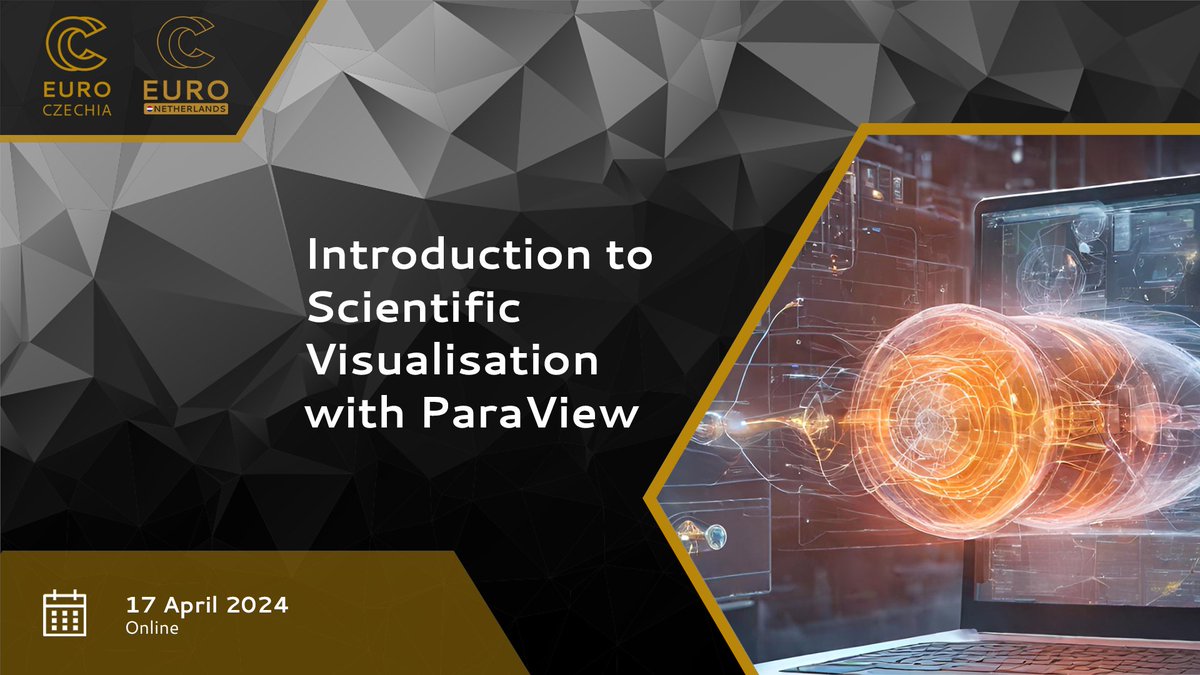 EURO
CZECHIA

EURO
NETHERLANDS

Introduction to Scientific Visualisation with ParaView

17 April 2024
Online